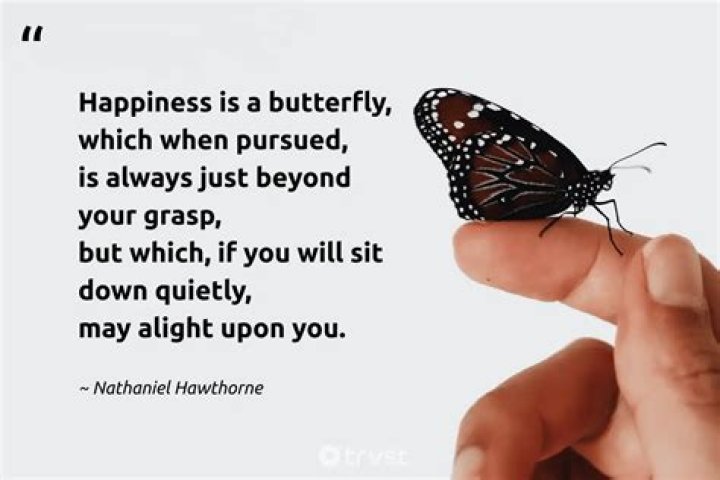 "

Happiness is a butterfly, which when pursued, is always just beyond your grasp, but which, if you will sit down quietly, may alight upon you.

~ Nathaniel Hawthorne

trvst